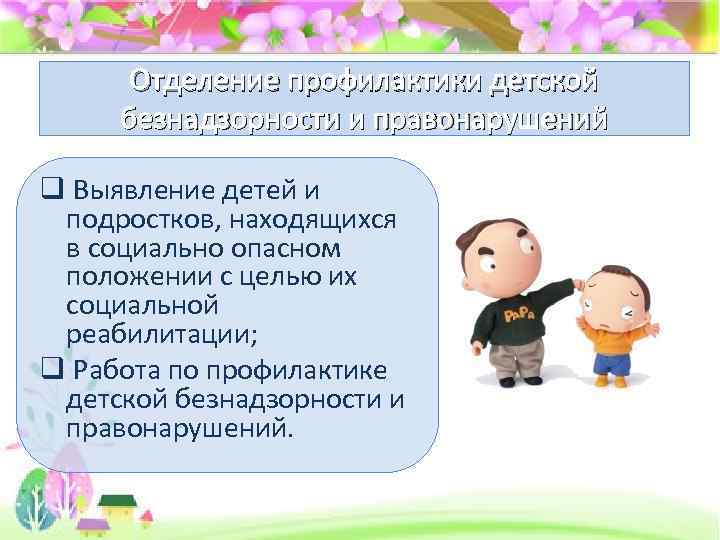 Отделение профилактики детской безнадзорности и правонарушений

❑ Выявление детей и подростков, находящихся в социально опасном положении с целью их социальной реабилитации;

❑ Работа по профилактике детской безнадзорности и правонарушений.

PaPa